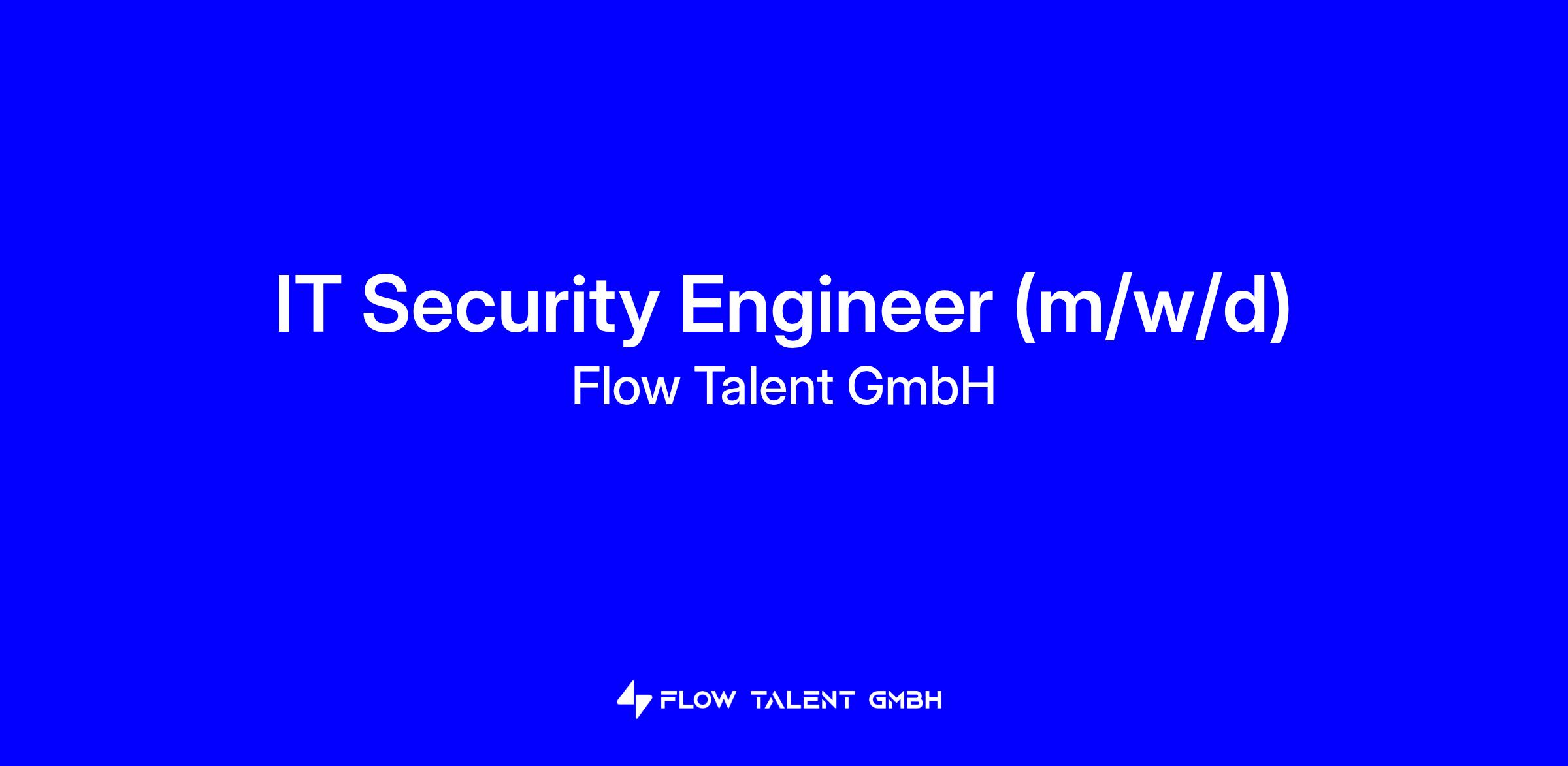 IT Security Engineer (m/w/d)
Flow Talent GmbH

FLOW TALENT GMBH